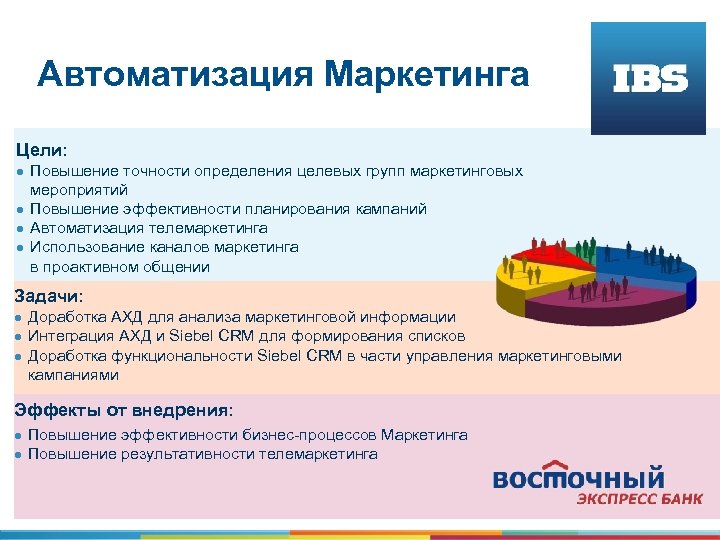 Автоматизация Маркетинга

IBS

Цели:
● Повышение точности определения целевых групп маркетинговых мероприятий
● Повышение эффективности планирования кампаний
● Автоматизация телемаркетинга
● Использование каналов маркетинга в проактивном общении

Задачи:
● Доработка АХД для анализа маркетинговой информации
● Интеграция АХД и Siebel CRM для формирования списков
● Доработка функциональности Siebel CRM в части управления маркетинговыми кампаниями

Эффекты от внедрения:
● Повышение эффективности бизнес-процессов Маркетинга
● Повышение результативности телемаркетинга

ВОСТОЧНЫЙ
ЭКСПРЕСС БАНК